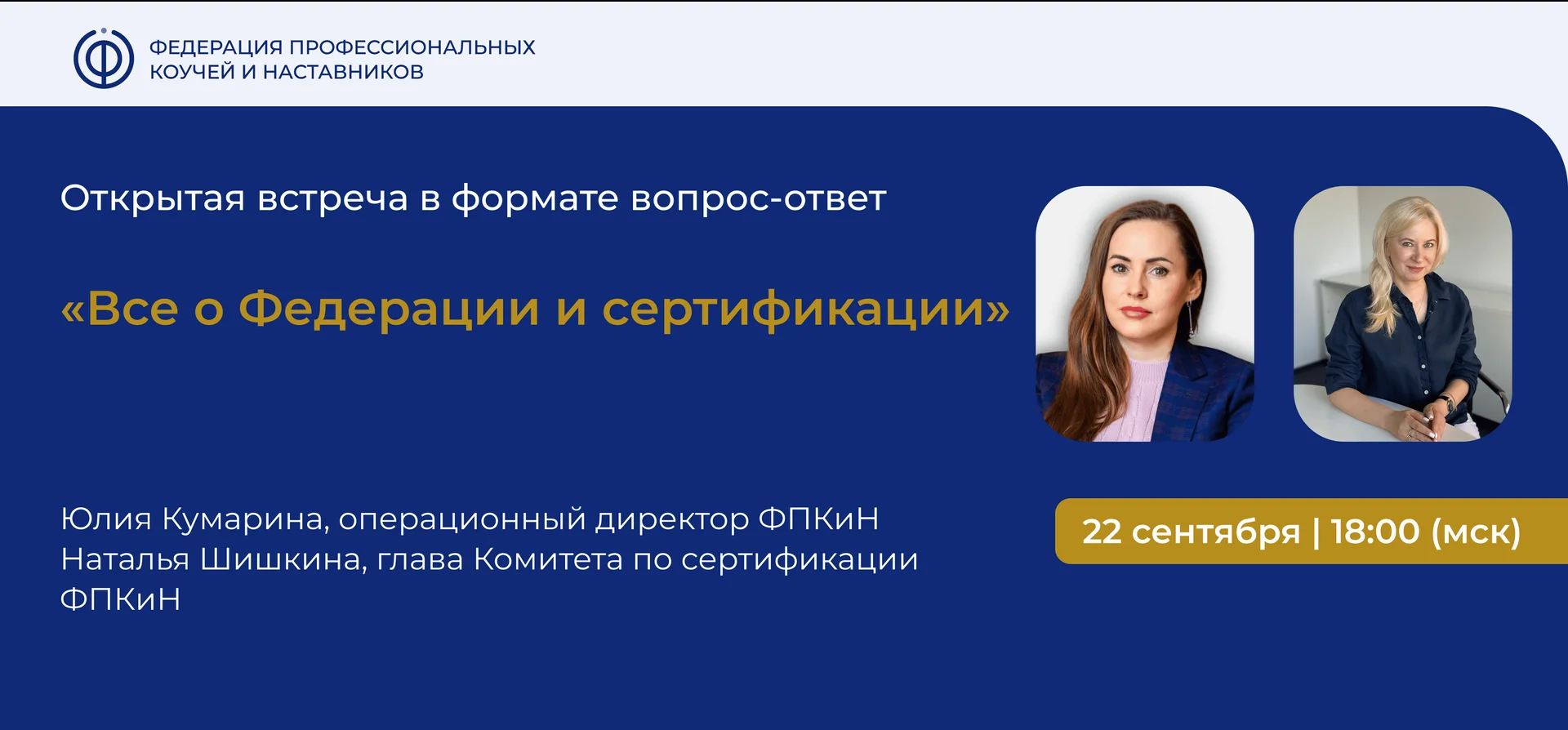 ФЕДЕРАЦИЯ ПРОФЕССИОНАЛЬНЫХ КОУЧЕЙ И НАСТАВНИКОВ

Открытая встреча в формате вопрос-ответ

«Все о Федерации и сертификации»

Юлия Кумарина, операционный директор ФПКиН
Наталья Шишкина, глава Комитета по сертификации ФПКиН

22 сентября | 18:00 (мск)